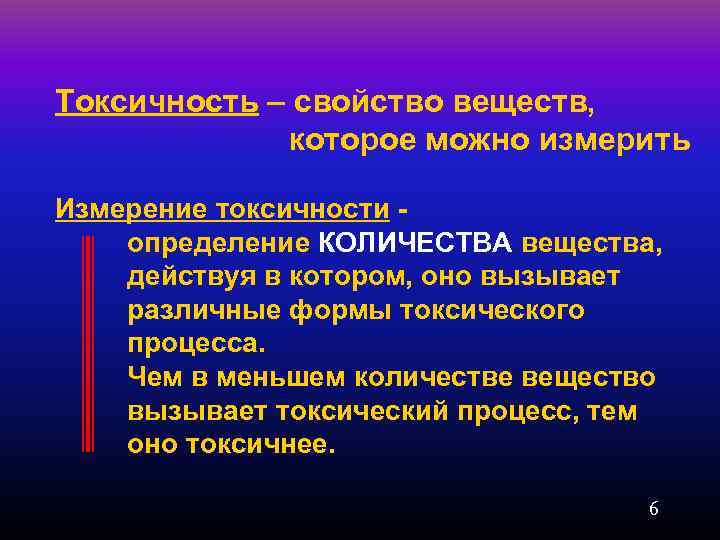 Токсичность – свойство веществ, которое можно измерить

Измерение токсичности - определение КОЛИЧЕСТВА вещества, действуя в котором, оно вызывает различные формы токсического процесса.
Чем в меньшем количестве вещество вызывает токсический процесс, тем оно токсичнее.

6